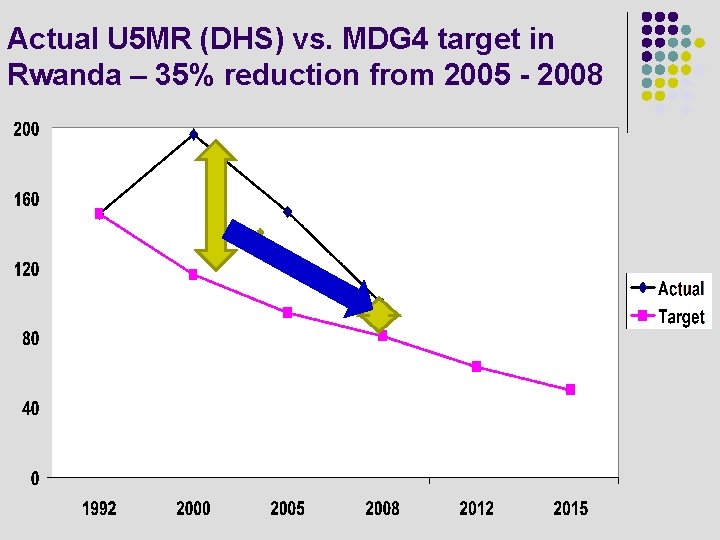 Actual U5MR (DHS) vs. MDG4 target in Rwanda – 35% reduction from 2005 - 2008

200
160
120
80
40
0

1992
2000
2005
2008
2012
2015

Actual
Target